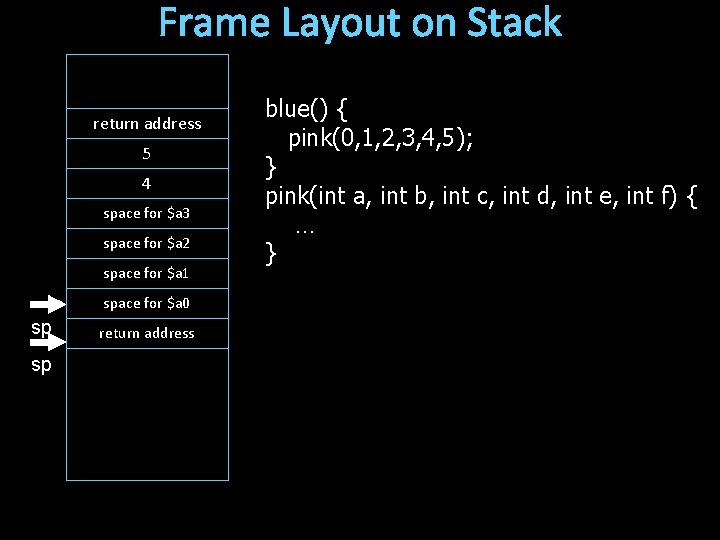 Frame Layout on Stack

return address

5

4

space for \$a3

space for \$a2

space for \$a1

space for \$a0

return address

sp

sp

blue() {
pink(0,1,2,3,4,5);
}
pink(int a, int b, int c, int d, int e, int f) {
...
}